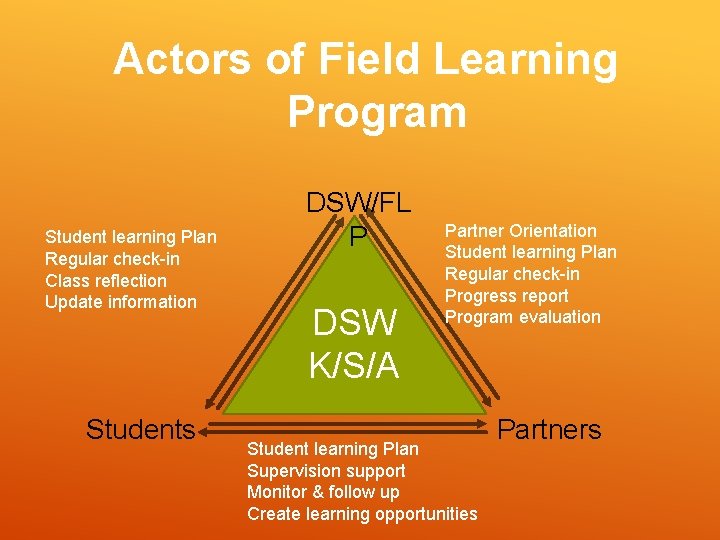 Actors of Field Learning Program

DSW/FLP

Student learning Plan
Regular check-in
Class reflection
Update information

Partner Orientation
Student learning Plan
Regular check-in
Progress report
Program evaluation

DSW
K/S/A

Students

Partners

Student learning Plan
Supervision support
Monitor & follow up
Create learning opportunities